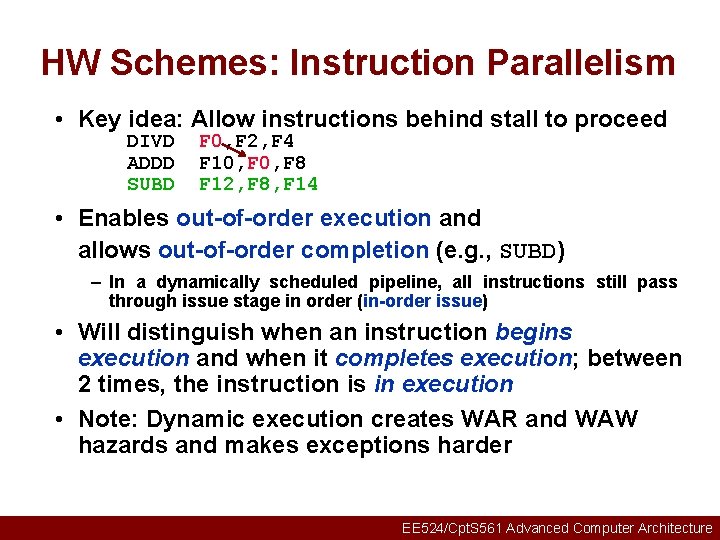 HW Schemes: Instruction Parallelism

• Key idea: Allow instructions behind stall to proceed

DIVD F0,F2,F4
ADDD F10,F0,F8
SUBD F12,F8,F14

• Enables out-of-order execution and allows out-of-order completion (e.g., SUBD)

– In a dynamically scheduled pipeline, all instructions still pass through issue stage in order (in-order issue)

• Will distinguish when an instruction begins execution and when it completes execution; between 2 times, the instruction is in execution

• Note: Dynamic execution creates WAR and WAW hazards and makes exceptions harder

EE524/CptS561 Advanced Computer Architecture